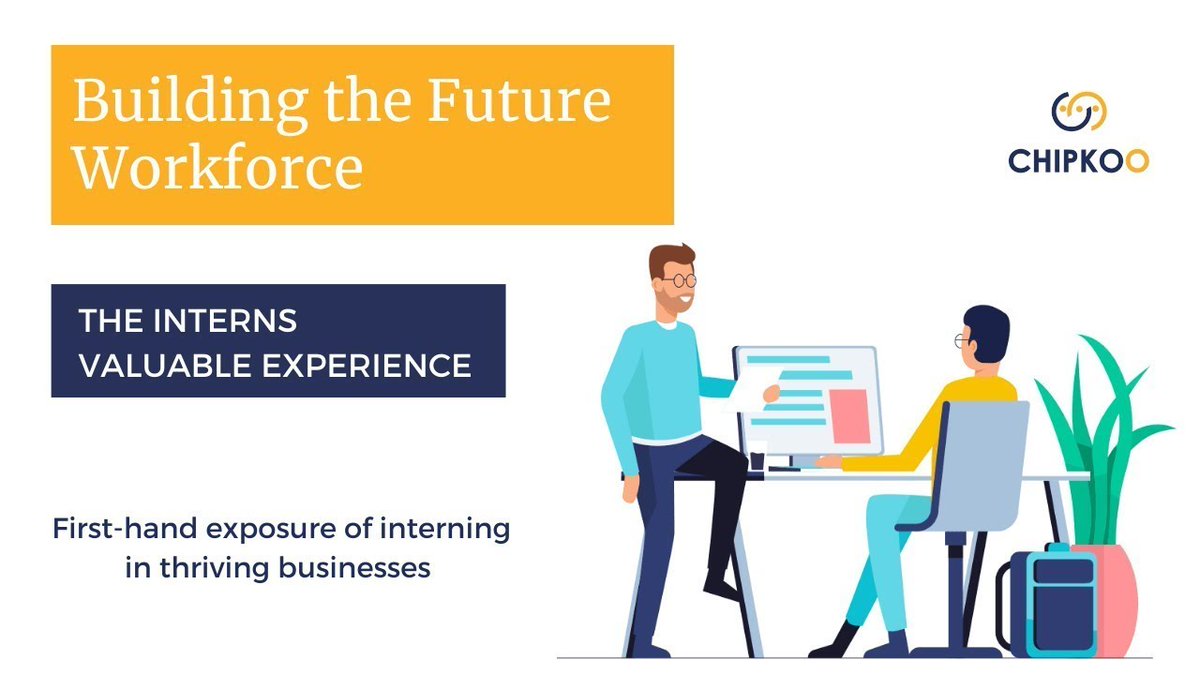 Building the Future Workforce

CHIPKOO

THE INTERNS
VALUABLE EXPERIENCE

First-hand exposure of interning in thriving businesses